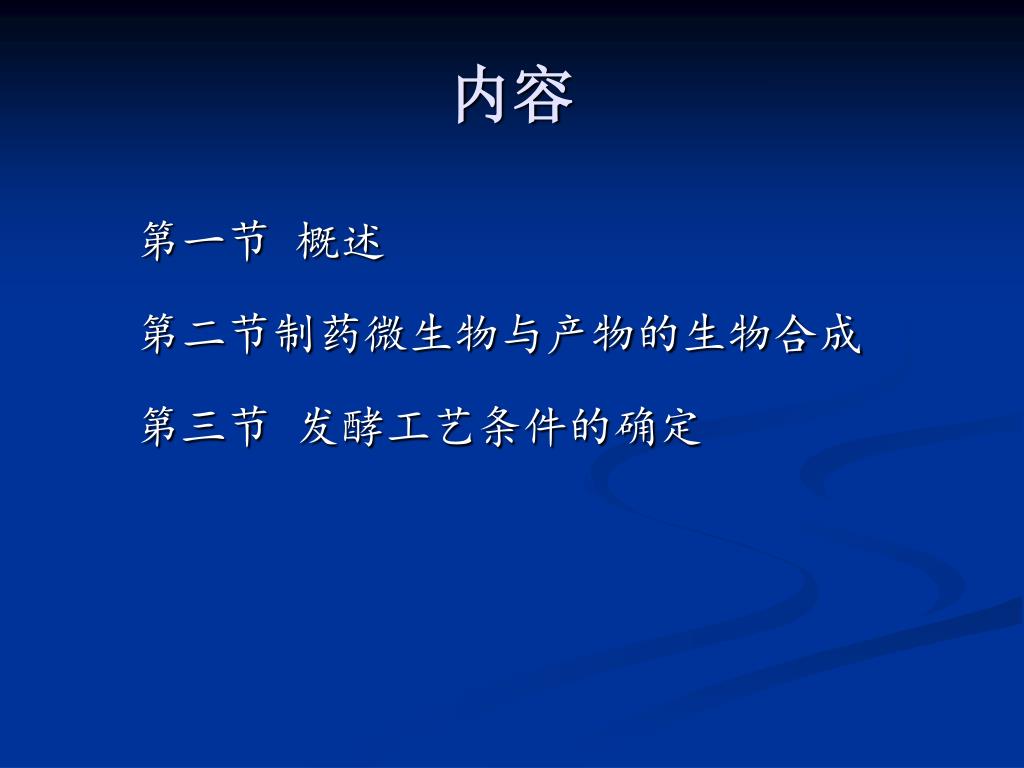 内容

第一节 概述

第二节制药微生物与产物的生物合成

第三节 发酵工艺条件的确定